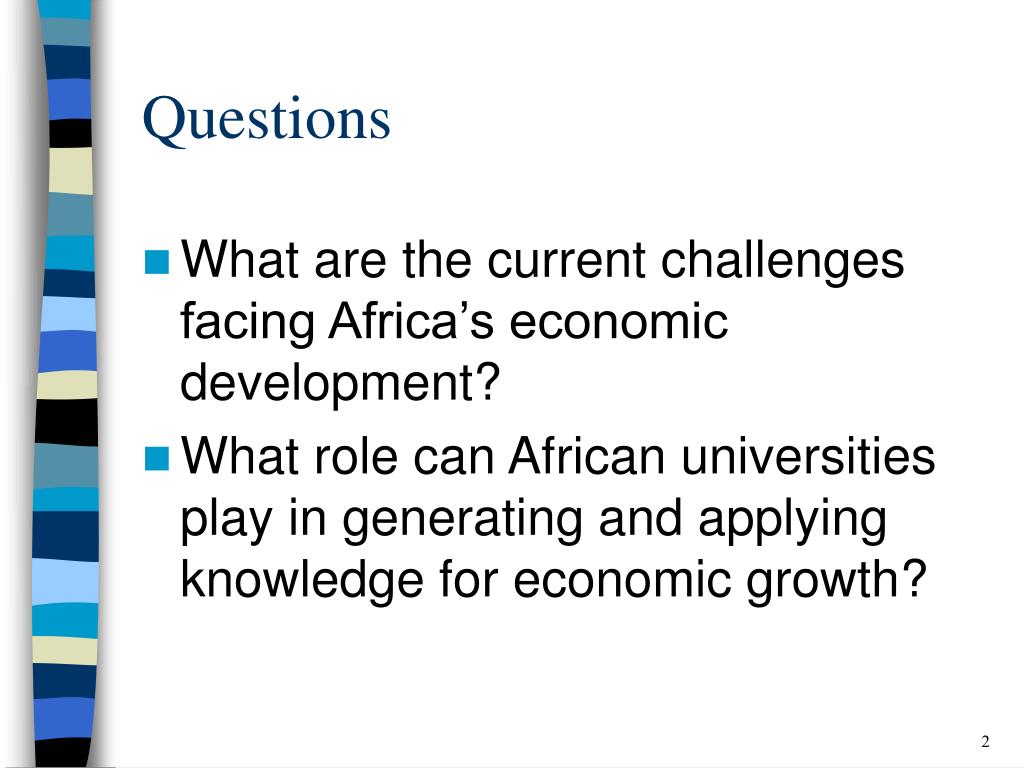 Questions

What are the current challenges facing Africa’s economic development?

What role can African universities play in generating and applying knowledge for economic growth?

2